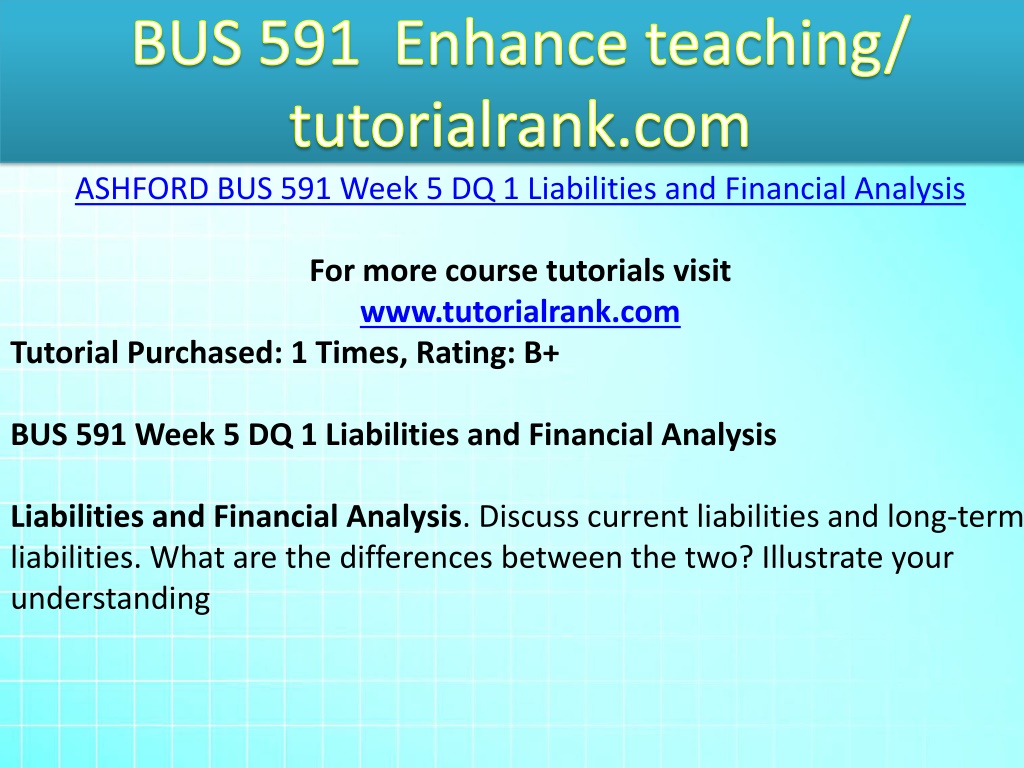 BUS 591 Enhance teaching/ tutorialrank.com

ASHFORD BUS 591 Week 5 DQ 1 Liabilities and Financial Analysis

For more course tutorials visit
www.tutorialrank.com

Tutorial Purchased: 1 Times, Rating: B+

BUS 591 Week 5 DQ 1 Liabilities and Financial Analysis

Liabilities and Financial Analysis. Discuss current liabilities and long-term liabilities. What are the differences between the two? Illustrate your understanding